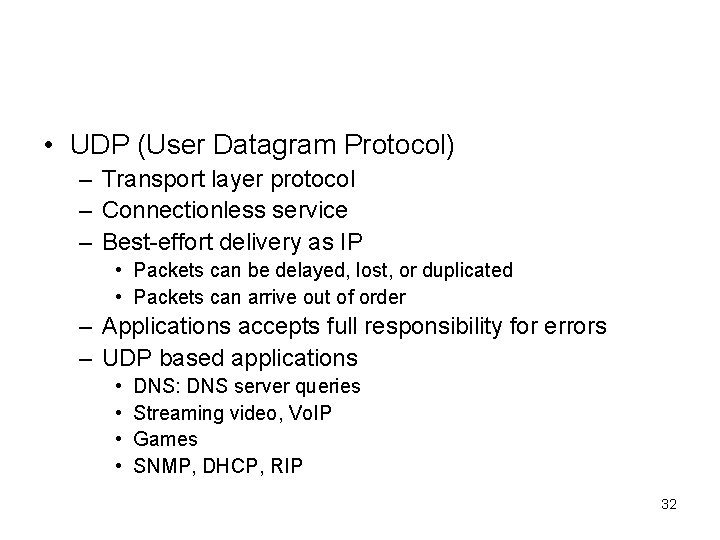 • UDP (User Datagram Protocol)
– Transport layer protocol
– Connectionless service
– Best-effort delivery as IP
• Packets can be delayed, lost, or duplicated
• Packets can arrive out of order
– Applications accepts full responsibility for errors
– UDP based applications
• DNS: DNS server queries
• Streaming video, VoIP
• Games
• SNMP, DHCP, RIP

32